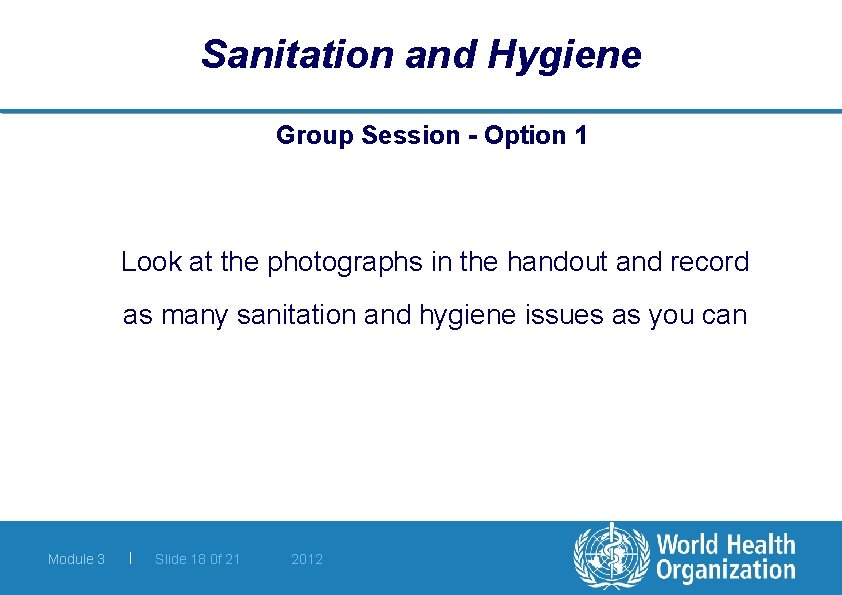 Sanitation and Hygiene

Group Session - Option 1

Look at the photographs in the handout and record as many sanitation and hygiene issues as you can

Module 3 | Slide 18 0f 21 2012

World Health Organization